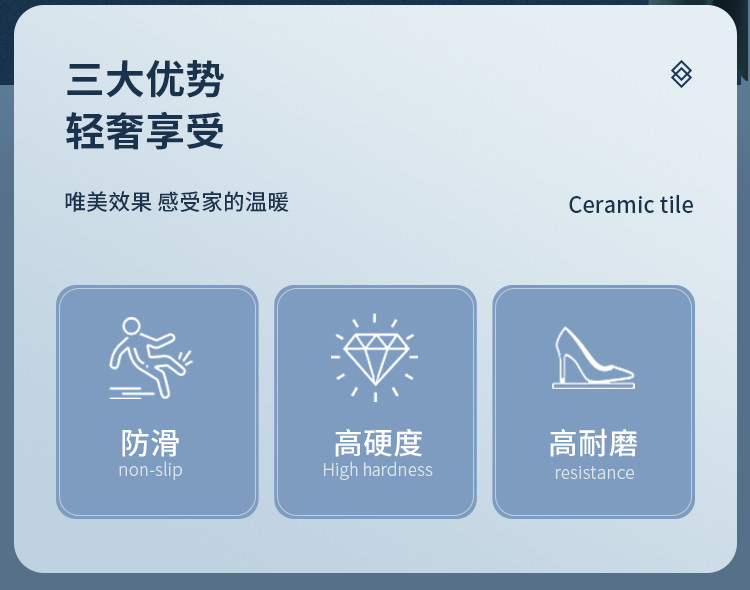 三大优势
轻奢享受

唯美效果 感受家的温暖

Ceramic tile

防滑
non-slip

高硬度
High hardness

高耐磨
resistance